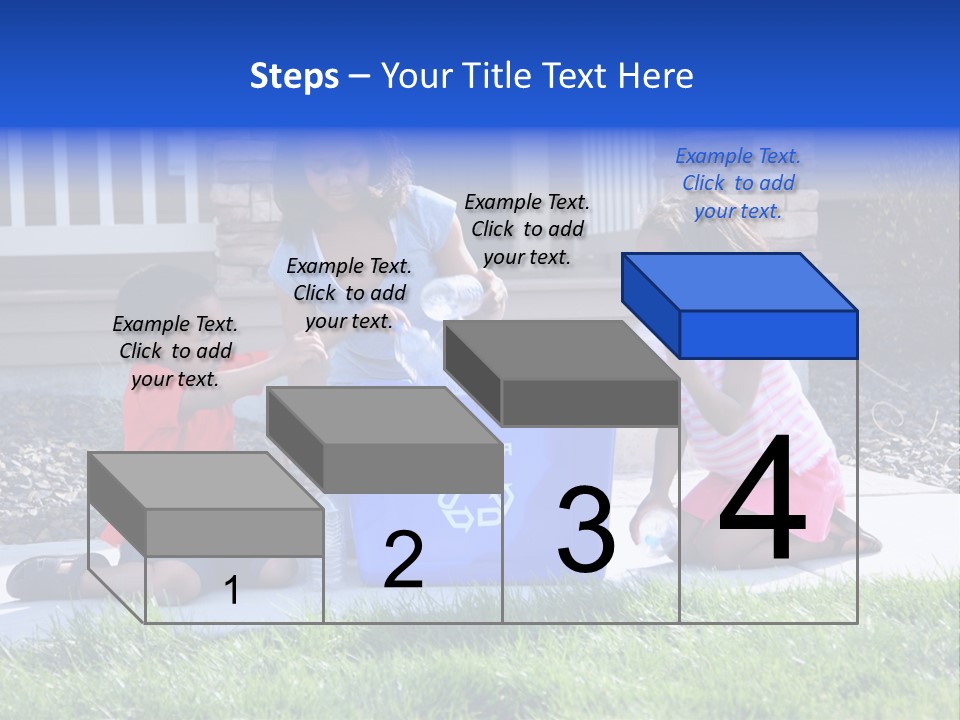 Steps – Your Title Text Here

Example Text. Click to add your text.

Example Text. Click to add your text.

Example Text. Click to add your text.

Example Text. Click to add your text.

1

2

3

4